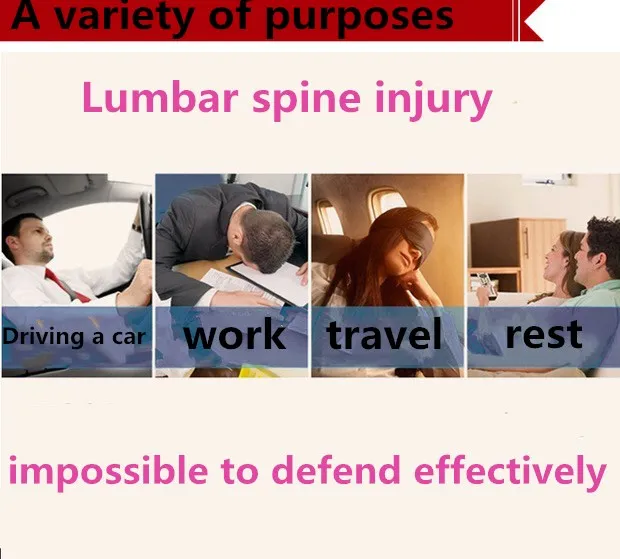 A variety of purposes

Lumbar spine injury

Driving a car work travel rest

impossible to defend effectively